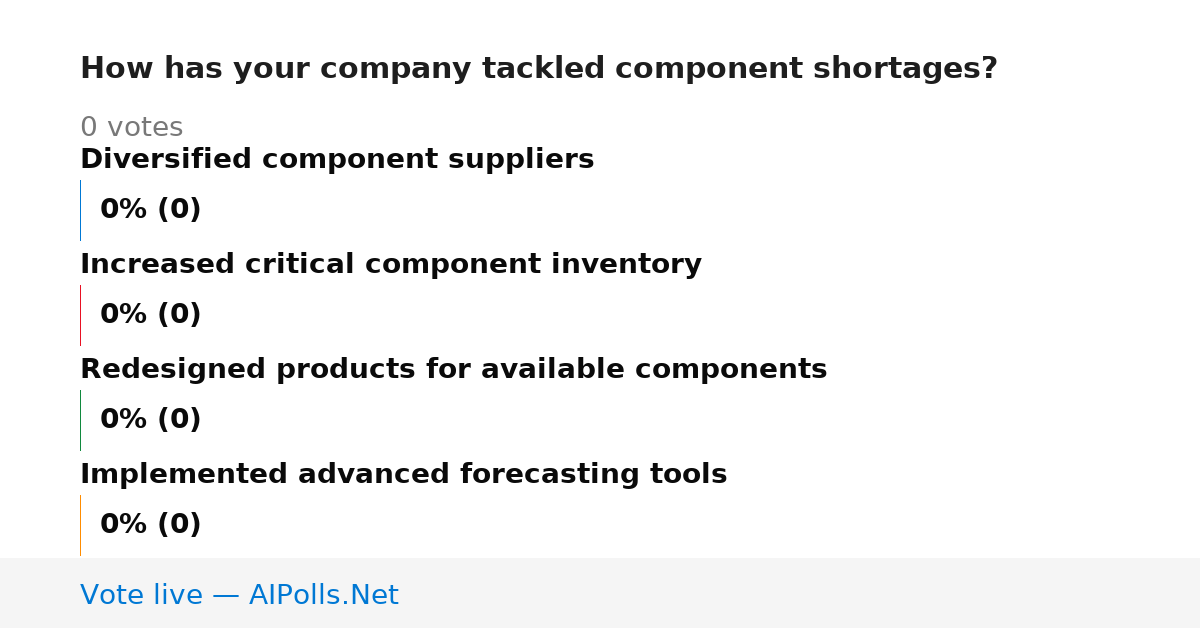 How has your company tackled component shortages?

0 votes

Diversified component suppliers

0% (0)

Increased critical component inventory

0% (0)

Redesigned products for available components

0% (0)

Implemented advanced forecasting tools

0% (0)

Vote live — AIPolls.Net